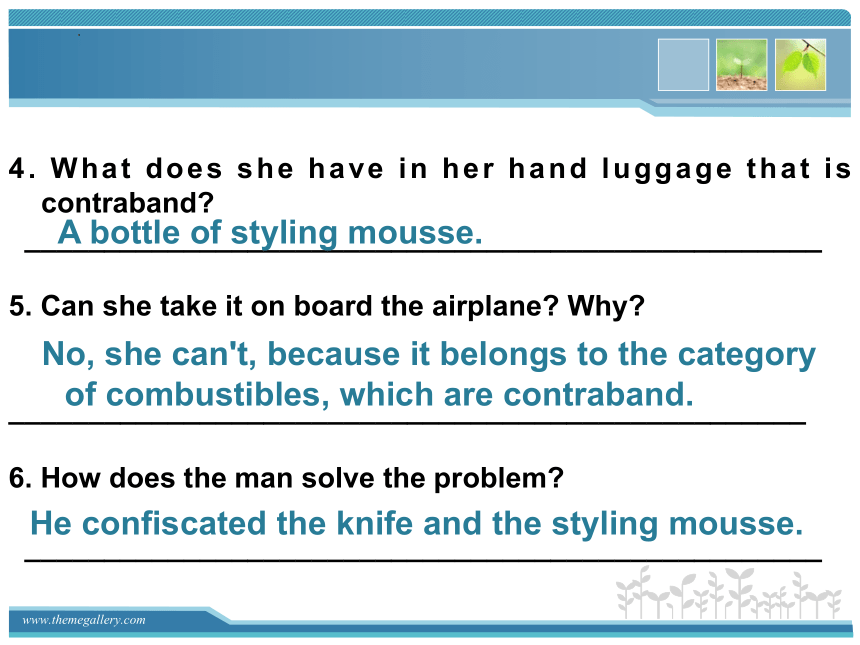 4. What does she have in her hand luggage that is contraband?

A bottle of styling mousse.

5. Can she take it on board the airplane? Why?

No, she can't, because it belongs to the category of combustibles, which are contraband.

6. How does the man solve the problem?

He confiscated the knife and the styling mousse.

www.themegallery.com